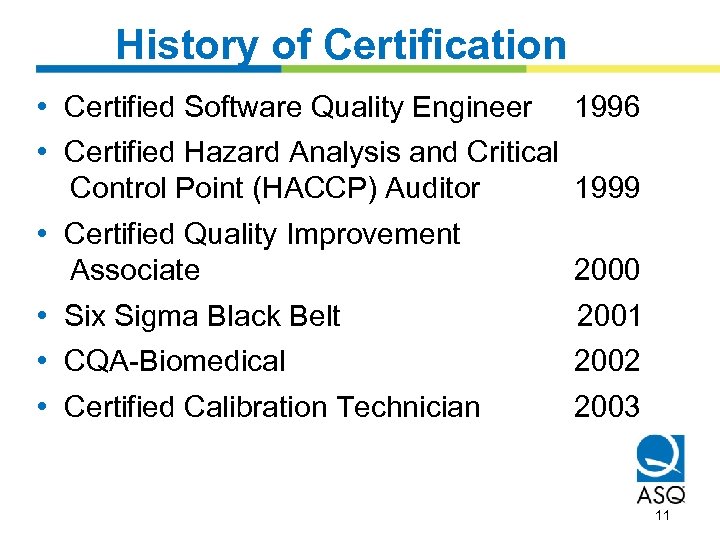 History of Certification

• Certified Software Quality Engineer 1996
• Certified Hazard Analysis and Critical Control Point (HACCP) Auditor 1999
• Certified Quality Improvement Associate 2000
• Six Sigma Black Belt 2001
• CQA-Biomedical 2002
• Certified Calibration Technician 2003

ASQ

11